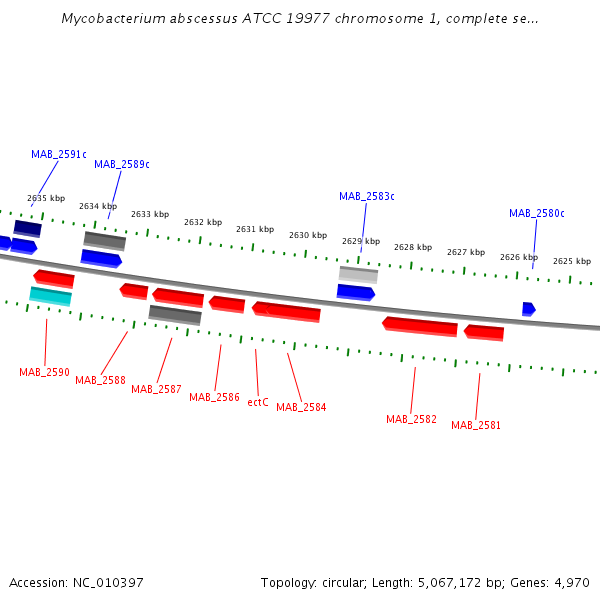 Mycobacterium abscessus ATCC 19977 chromosome 1, complete se...

MAB_2591c
MAB_2589c
MAB_2583c
MAB_2580c

2635 kbp
2634 kbp
2633 kbp
2632 kbp
2631 kbp
2630 kbp
2629 kbp
2628 kbp
2627 kbp
2626 kbp
2625 kbp

MAB_2590
MAB_2588
MAB_2587
MAB_2586
ectC
MAB_2584
MAB_2582
MAB_2581

Accession: NC_010397
Topology: circular; Length: 5,067,172 bp; Genes: 4,970